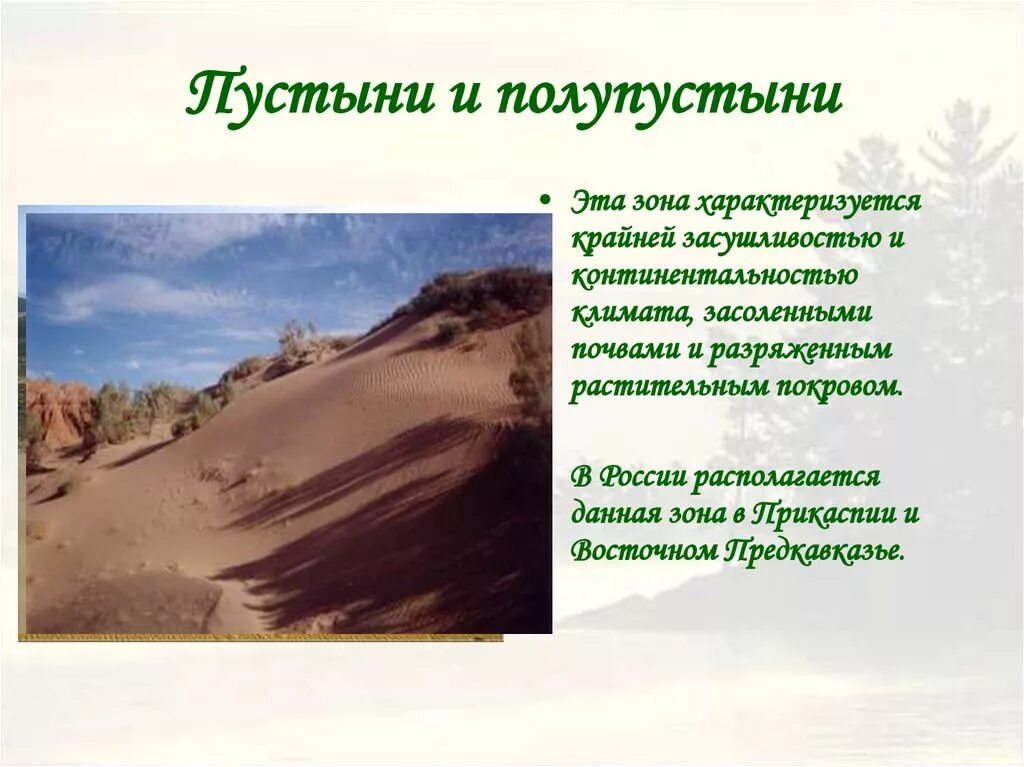 Пустыни и полупустыни

• Эта зона характеризуется крайней засушливостью и континентальностью климата, засоленными почвами и разряженным растительным покровом.

В России располагается данная зона в Прикаспии и Восточном Предкавказье.